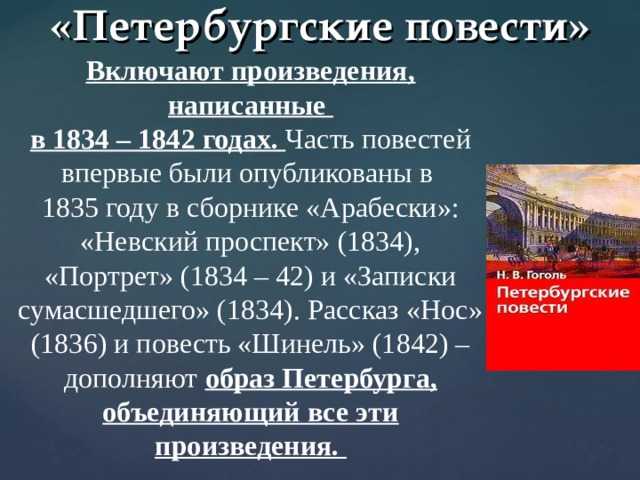 «Петербургские повести»

Включают произведения, написанные в 1834 – 1842 годах. Часть повестей впервые были опубликованы в 1835 году в сборнике «Арабески»: «Невский проспект» (1834), «Портрет» (1834 – 42) и «Записки сумасшедшего» (1834). Рассказ «Нос» (1836) и повесть «Шинель» (1842) – дополняют образ Петербурга, объединяющий все эти произведения.

Н. В. Гоголь
Петербургские повести